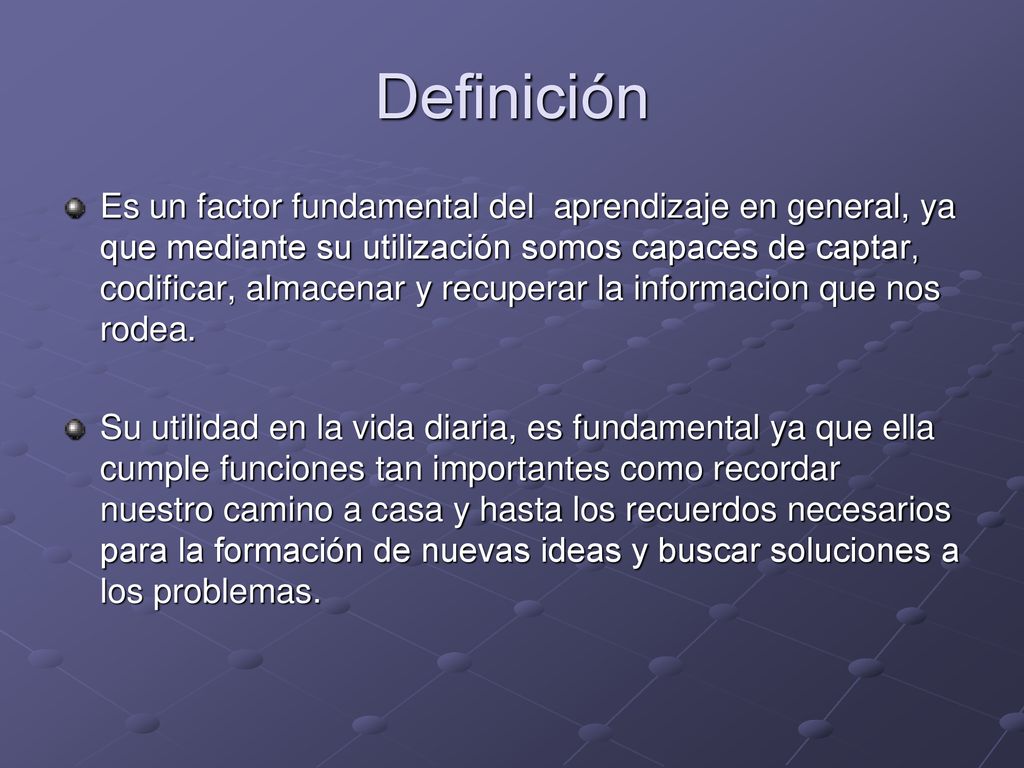 Definición

Es un factor fundamental del aprendizaje en general, ya que mediante su utilización somos capaces de captar, codificar, almacenar y recuperar la informacion que nos rodea.

Su utilidad en la vida diaria, es fundamental ya que ella cumple funciones tan importantes como recordar nuestro camino a casa y hasta los recuerdos necesarios para la formación de nuevas ideas y buscar soluciones a los problemas.